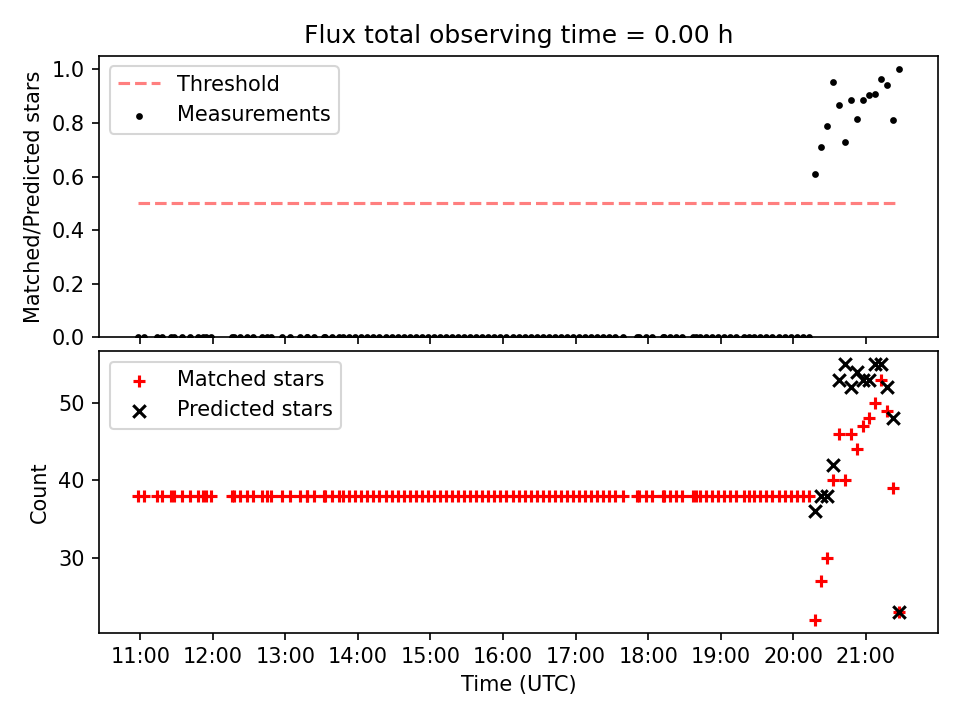 Flux total observing time = 0.00 h

Threshold
Measurements

Matched/Predicted stars

1.0
0.8
0.6
0.4
0.2
0.0

Matched stars
Predicted stars

Count

50
40
30

11:00 12:00 13:00 14:00 15:00 16:00 17:00 18:00 19:00 20:00 21:00

Time (UTC)